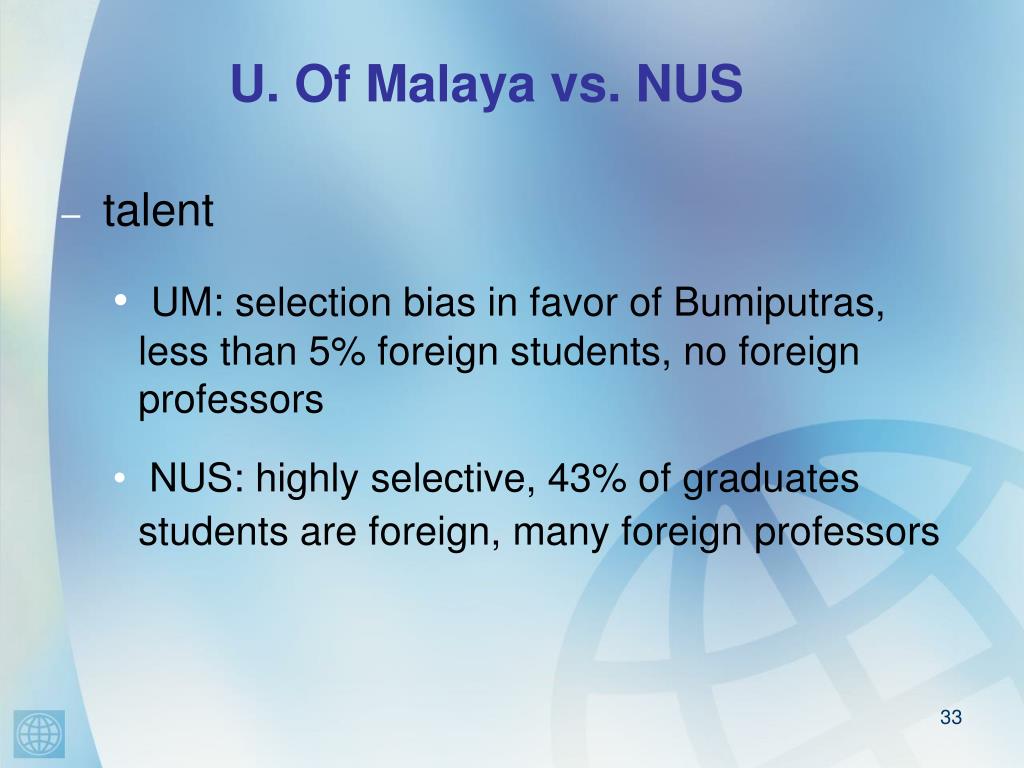 U. Of Malaya vs. NUS

– talent

• UM: selection bias in favor of Bumiputras, less than 5% foreign students, no foreign professors

• NUS: highly selective, 43% of graduates students are foreign, many foreign professors

33